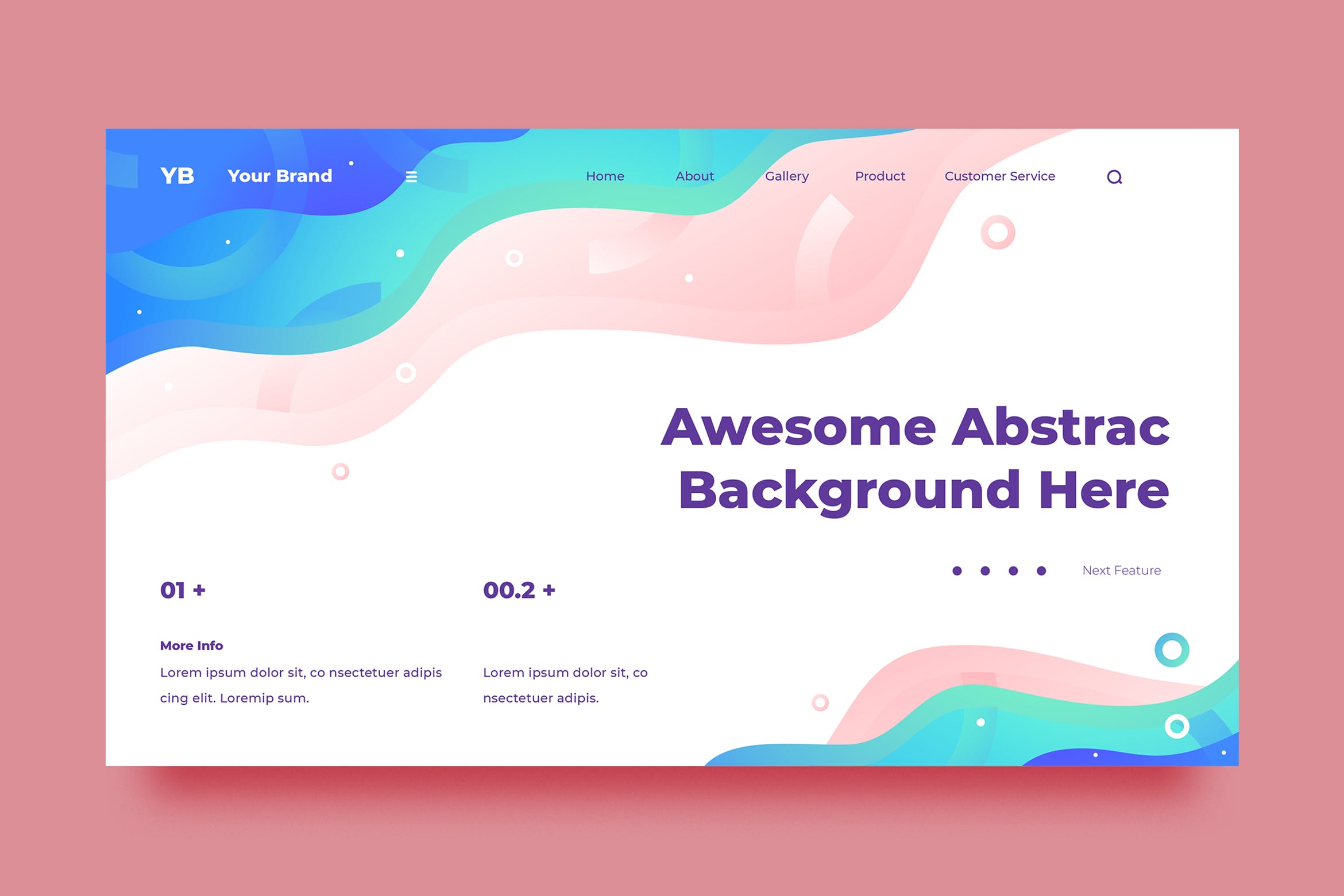 YB Your Brand

Home About Gallery Product Customer Service

Awesome Abstrac Background Here

Next Feature

01 +

More Info

Lorem ipsum dolor sit, co nsectetuer adipis cing elit. Loremip sum.

00.2 +

Lorem ipsum dolor sit, co nsectetuer adipis.